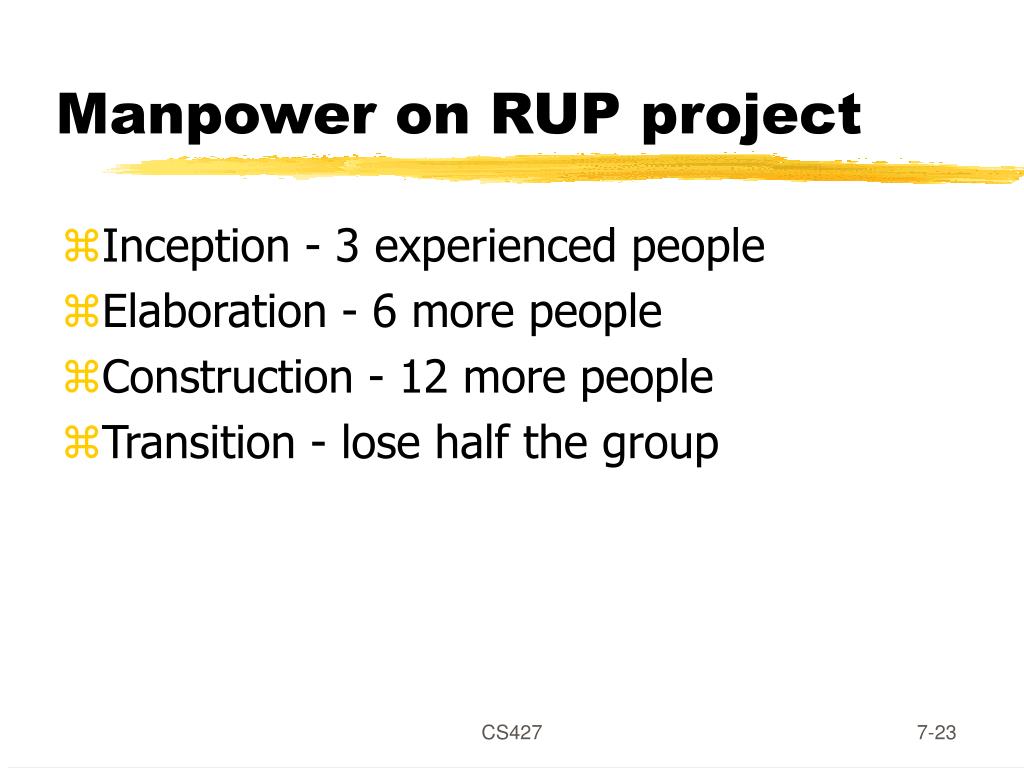 Manpower on RUP project

⌘Inception - 3 experienced people
⌘Elaboration - 6 more people
⌘Construction - 12 more people
⌘Transition - lose half the group

CS427

7-23